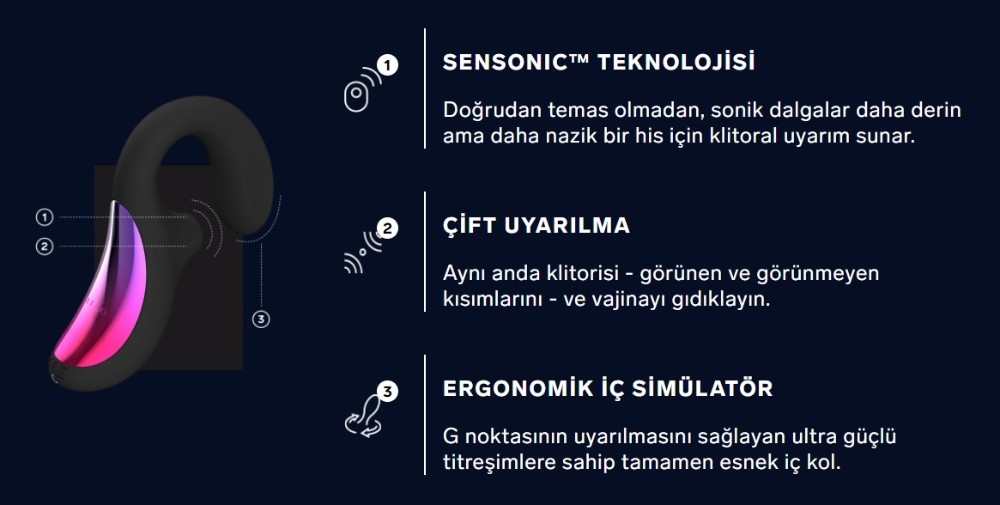 1
2
3

1
SENSONIC™ TEKNOLOJİSİ
Doğrudan temas olmadan, sonik dalgalar daha derin ama daha nazik bir his için klitoral uyarım sunar.

2
ÇİFT UYARILMA
Aynı anda klitorisi - görünen ve görünmeyen kısımlarını - ve vajinayı gıdıklayın.

3
ERGONOMİK İÇ SİMÜLATÖR
G noktasının uyarılmasını sağlayan ultra güçlü titreşimlere sahip tamamen esnek iç kol.